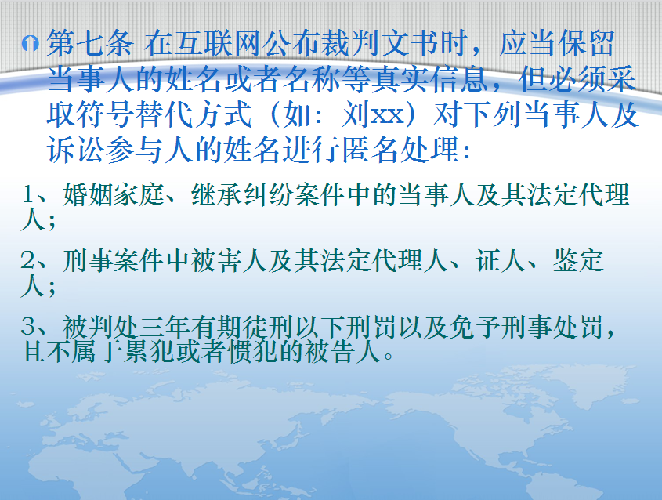 第七条 在互联网公布裁判文书时，应当保留当事人的姓名或者名称等真实信息，但必须采取符号替代方式（如：刘xx）对下列当事人及诉讼参与人的姓名进行匿名处理：

1、婚姻家庭、继承纠纷案件中的当事人及其法定代理人；

2、刑事案件中被害人及其法定代理人、证人、鉴定人；

3、被判处三年有期徒刑以下刑罚以及免予刑事处罚，且不属于累犯或者惯犯的被告人。